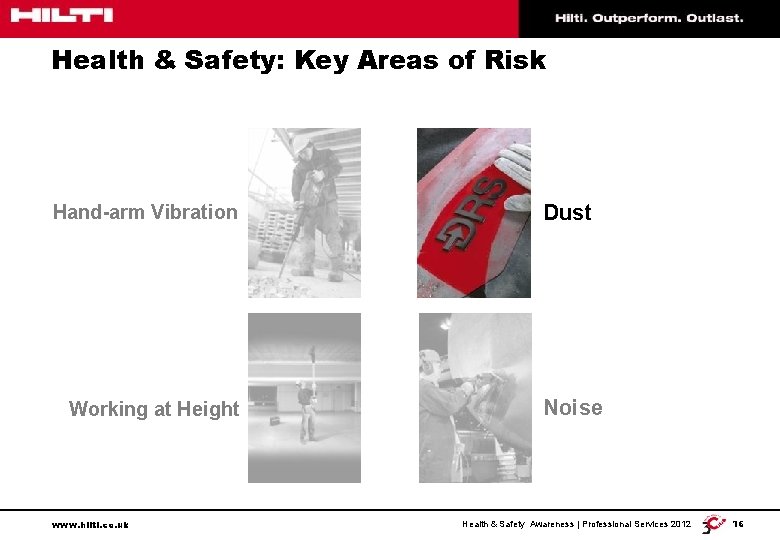 HILTI

Hilti. Outperform. Outlast.

Health & Safety: Key Areas of Risk

Hand-arm Vibration

DRS

Dust

Working at Height

Noise

www.hilti.co.uk

Health & Safety Awareness | Professional Services 2012

16